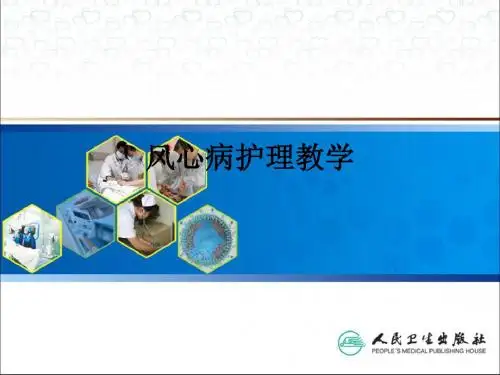 风心病护理教学

人民卫生出版社
PEOPLE'S MEDICAL PUBLISHING HOUSE